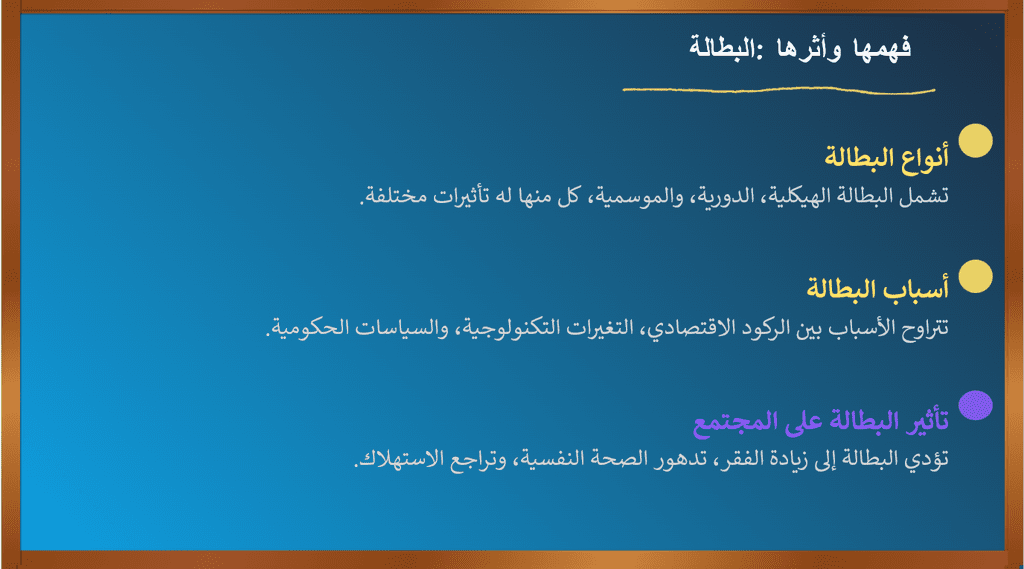 فهمها وأثرها :البطالة

أنواع البطالة

تشمل البطالة الهيكلية، الدورية، والموسمية، كل منها له تأثيرات مختلفة.

أسباب البطالة

تتراوح الأسباب بين الركود الاقتصادي، التغيرات التكنولوجية، والسياسات الحكومية.

تأثير البطالة على المجتمع

تؤدي البطالة إلى زيادة الفقر، تدهور الصحة النفسية، وتراجع الاستهلاك.